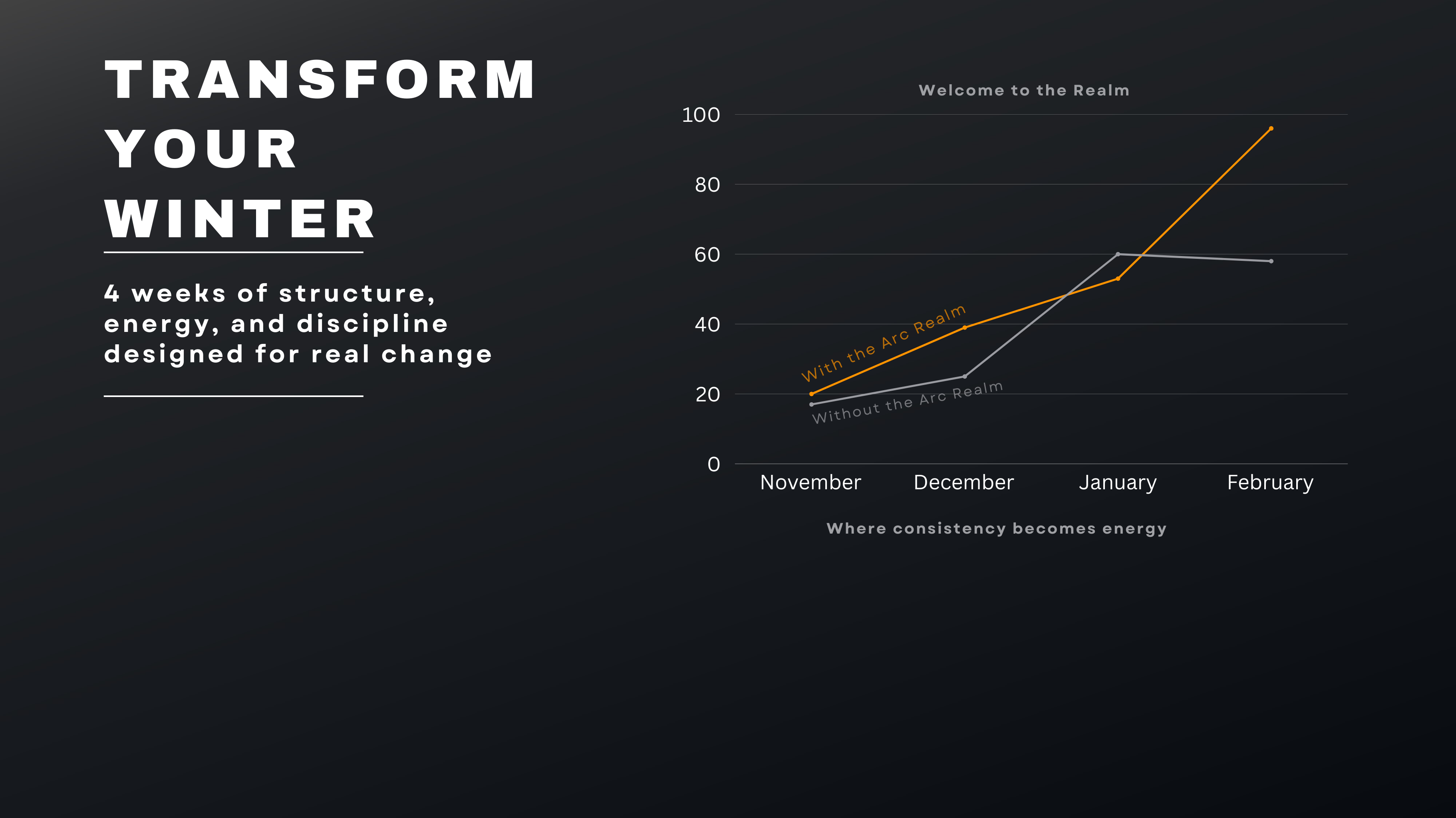 TRANSFORM YOUR WINTER

4 weeks of structure, energy, and discipline designed for real change

Welcome to the Realm

100
80
60
40
20
0

With the Arc Realm
Without the Arc Realm

November
December
January
February

Where consistency becomes energy